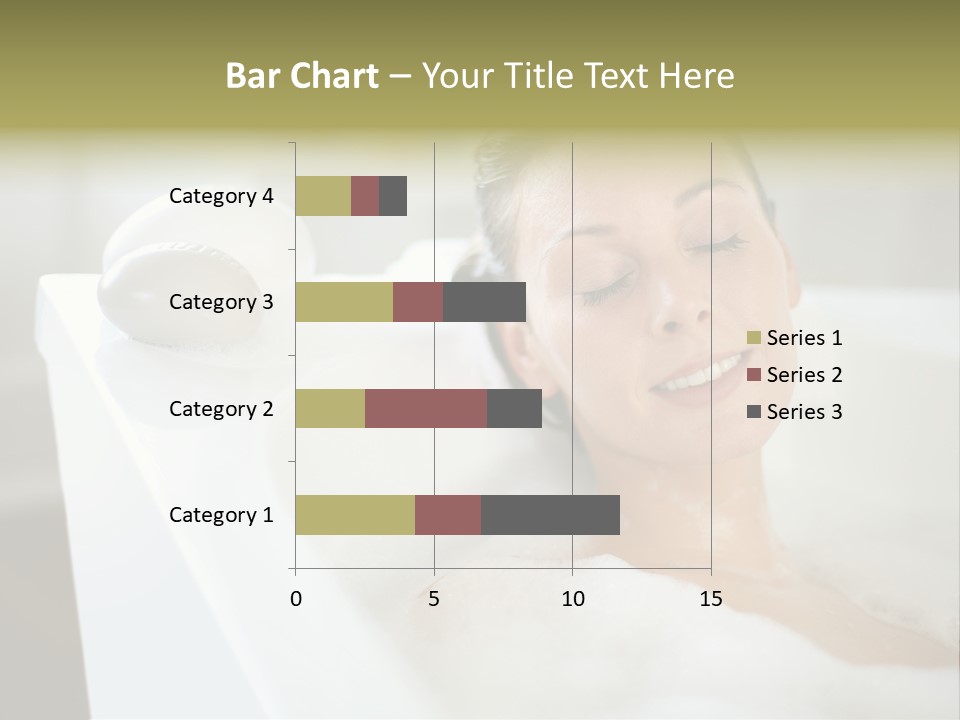 Bar Chart – Your Title Text Here

Category 4
Category 3
Category 2
Category 1

0
5
10
15

Series 1
Series 2
Series 3